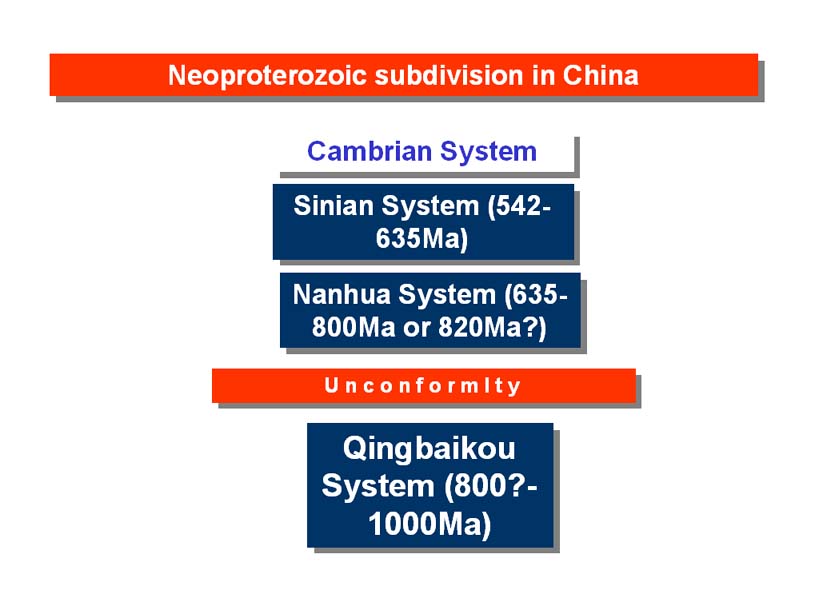 Neoproterozoic subdivision in China

Cambrian System

Sinian System (542-635Ma)

Nanhua System (635-800Ma or 820Ma?)

U n c o n f o r m I t y

Qingbaikou System (800?-1000Ma)